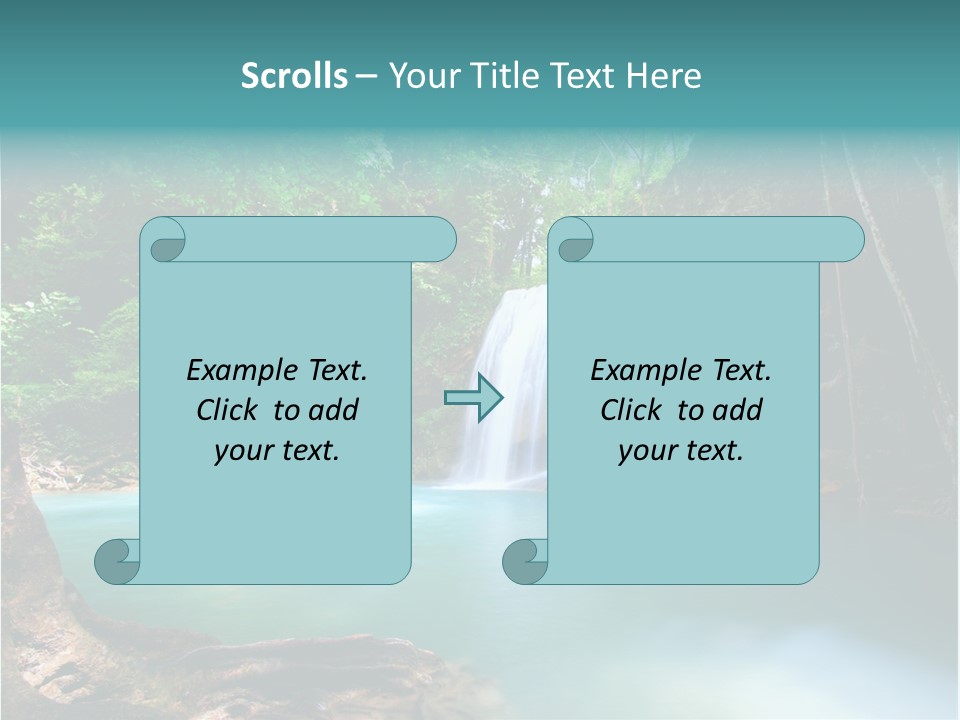 Scrolls – Your Title Text Here

Example Text. Click to add your text.

Example Text. Click to add your text.